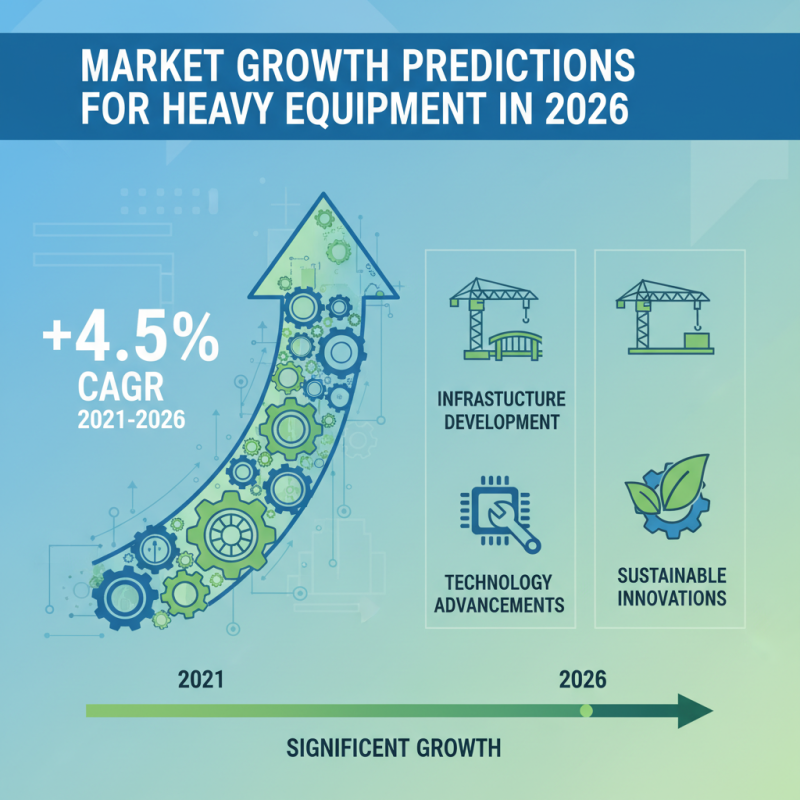 MARKET GROWTH PREDICTIONS FOR HEAVY EQUIPMENT IN 2026

+4.5%
CAGR
2021-2026

INFRASTUCTURE DEVELOPMENT

TECHNOLOGY ADVANCEMENTS

SUSTAINABLE INNOVATIONS

2021

2026

SIGNIFICENT GROWTH